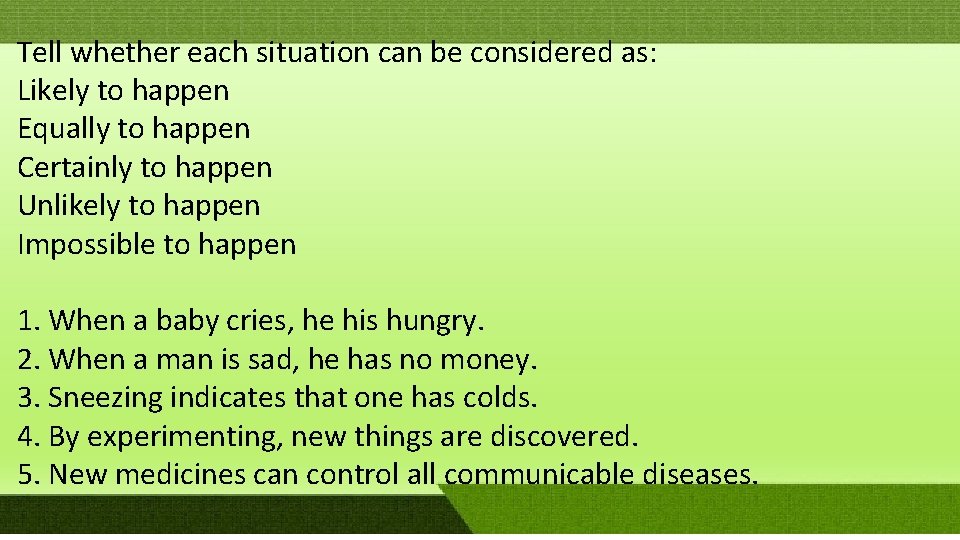 Tell whether each situation can be considered as:
Likely to happen
Equally to happen
Certainly to happen
Unlikely to happen
Impossible to happen

1. When a baby cries, he his hungry.
2. When a man is sad, he has no money.
3. Sneezing indicates that one has colds.
4. By experimenting, new things are discovered.
5. New medicines can control all communicable diseases.